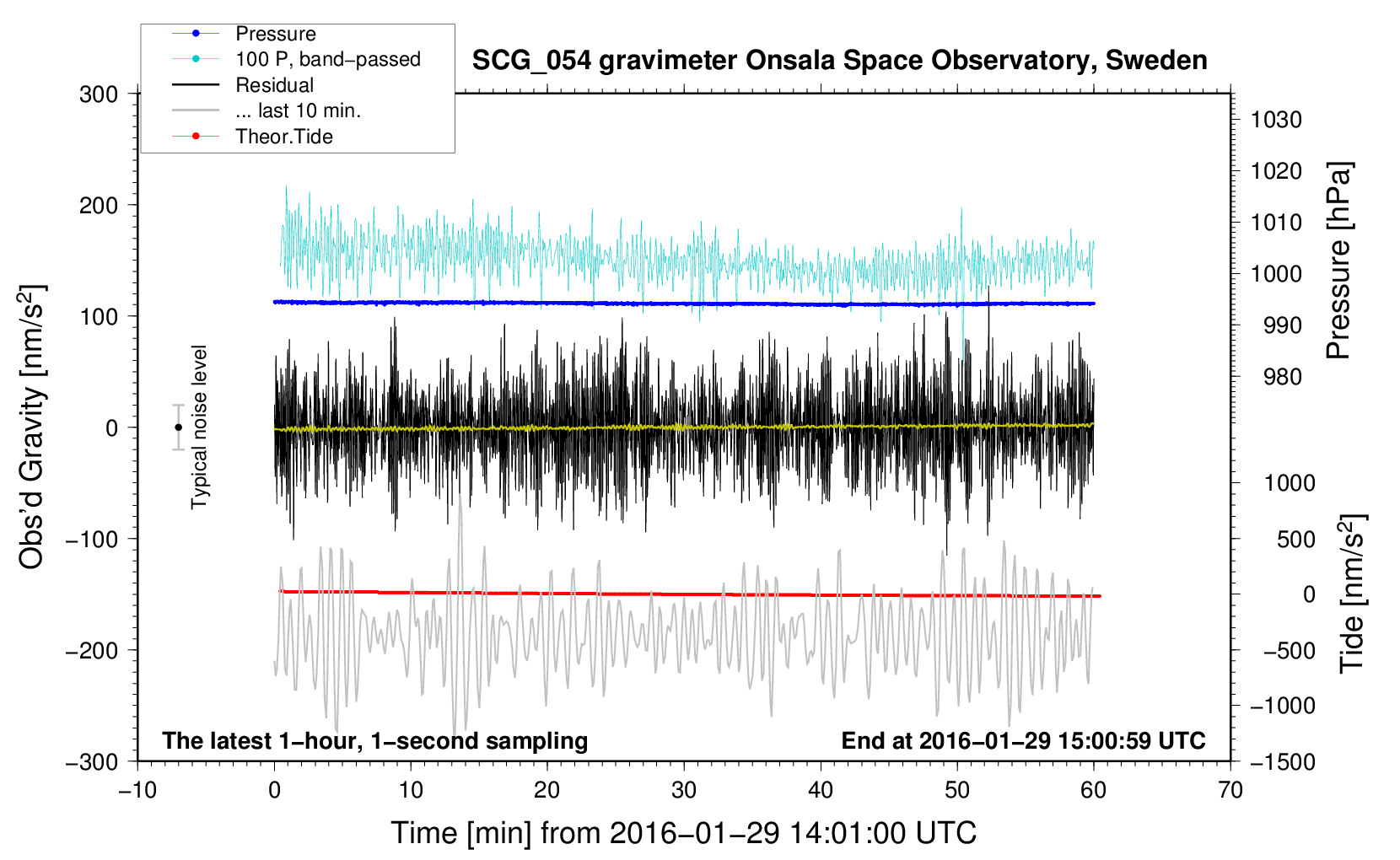 Pressure
100 P, band−passed
Residual
... last 10 min.
Theor.Tide

SCG_054 gravimeter Onsala Space Observatory, Sweden

300
200
100
0
−100
−200
−300

Obs'd Gravity [nm/s$^2$]

Typical noise level

1030
1020
1010
1000
990
980

Pressure [hPa]

1000
500
0
−500
−1000
−1500

Tide [nm/s$^2$]

The latest 1−hour, 1−second sampling
End at 2016−01−29 15:00:59 UTC

−10 0 10 20 30 40 50 60 70

Time [min] from 2016−01−29 14:01:00 UTC